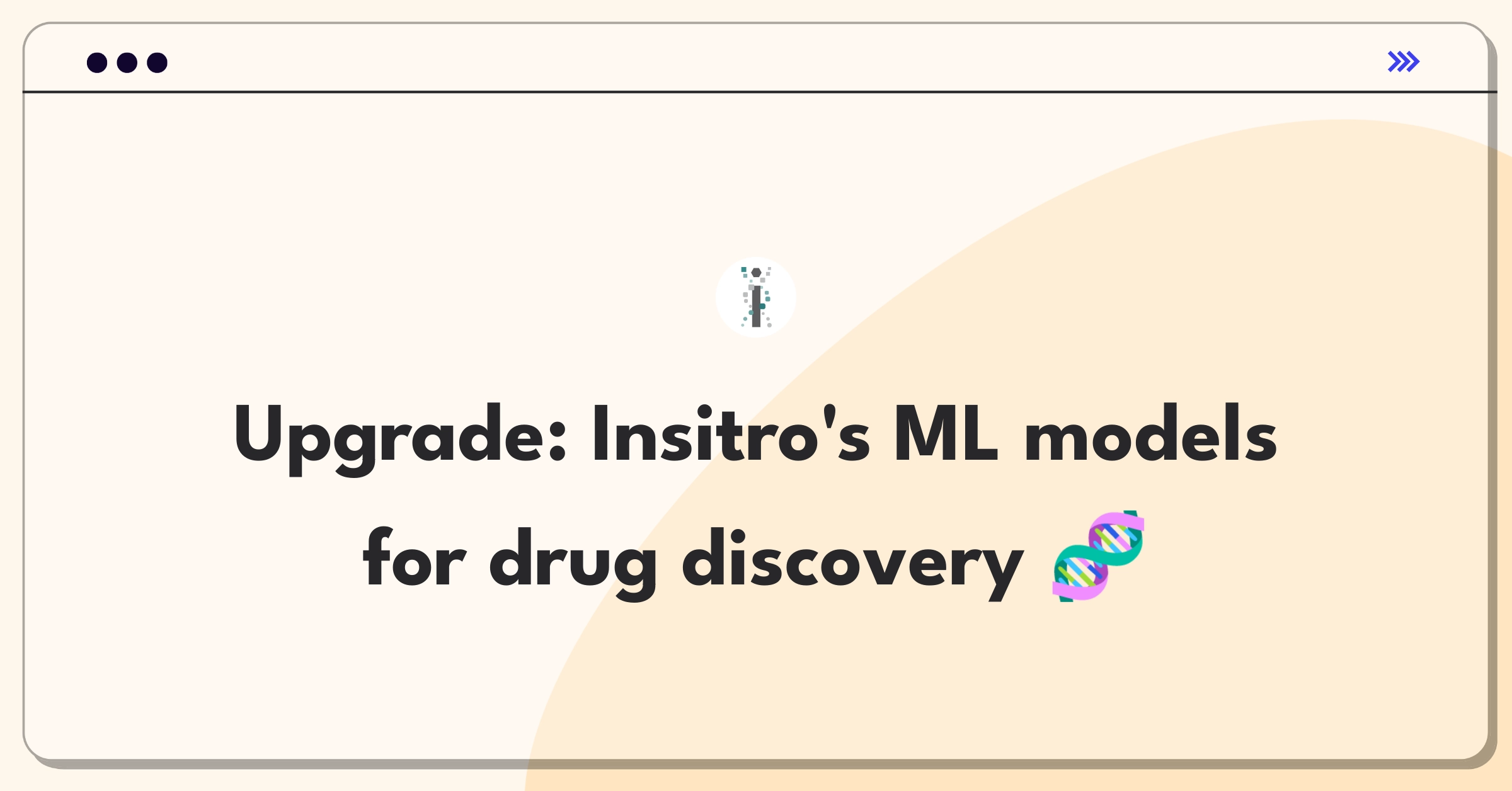 Upgrade: Insitro's ML models for drug discovery 🧬